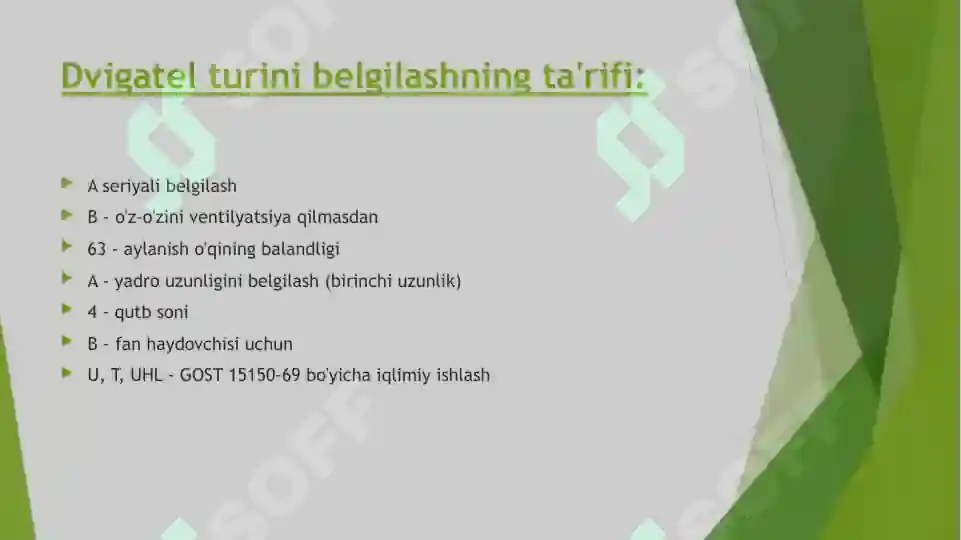 Dvigatel turini belgilashning ta'rifi:

A seriyali belgilash

B - o'z-o'zini ventilyatsiya qilmasdan

63 - aylanish o'qining balandligi

A - yadro uzunligini belgilash (birinchi uzunlik)

4 - qutb soni

B - fan haydovchisi uchun

U, T, UHL - GOST 15150-69 bo'yicha iqlimiy ishlash

SOFF

SOFF

SOFF